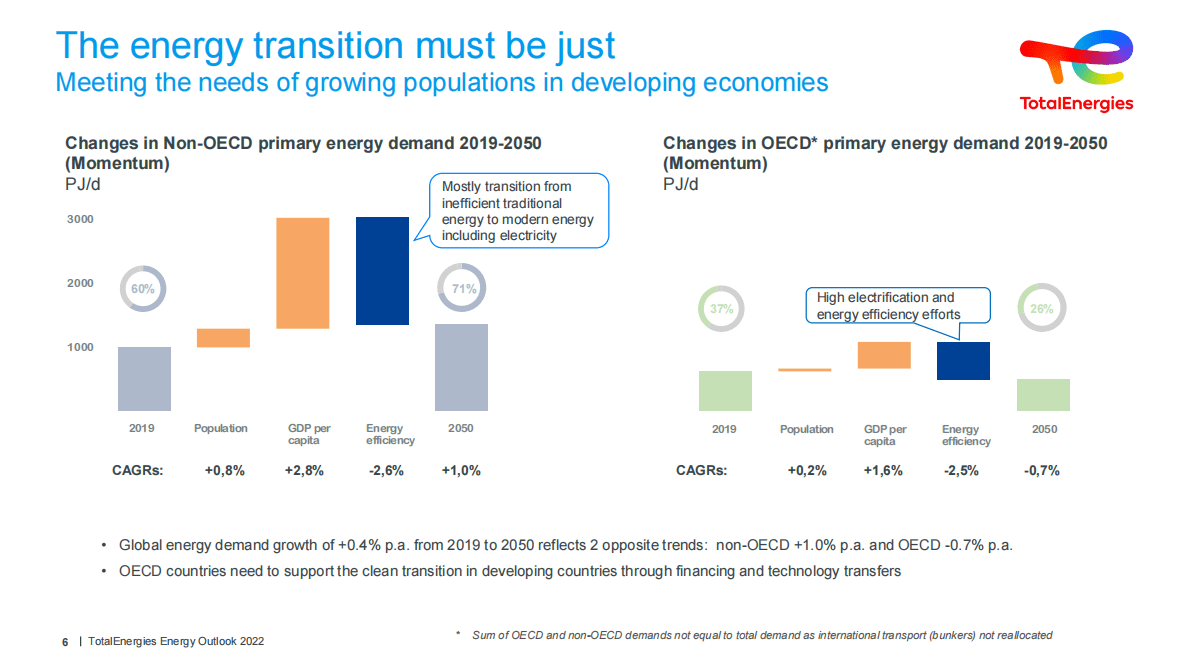 The energy transition must be just
Meeting the needs of growing populations in developing economies

TotalEnergies

Changes in Non-OECD primary energy demand 2019-2050 (Momentum)
PJ/d

Mostly transition from inefficient traditional energy to modern energy including electricity

3000
2000
1000

60%
71%

2019 Population GDP per capita Energy efficiency 2050

CAGRs: +0,8% +2,8% -2,6% +1,0%

Changes in OECD* primary energy demand 2019-2050 (Momentum)
PJ/d

High electrification and energy efficiency efforts

37%
26%

2019 Population GDP per capita Energy efficiency 2050

CAGRs: +0,2% +1,6% -2,5% -0,7%

• Global energy demand growth of +0.4% p.a. from 2019 to 2050 reflects 2 opposite trends: non-OECD +1.0% p.a. and OECD -0.7% p.a.
• OECD countries need to support the clean transition in developing countries through financing and technology transfers

6 | TotalEnergies Energy Outlook 2022

* Sum of OECD and non-OECD demands not equal to total demand as international transport (bunkers) not reallocated